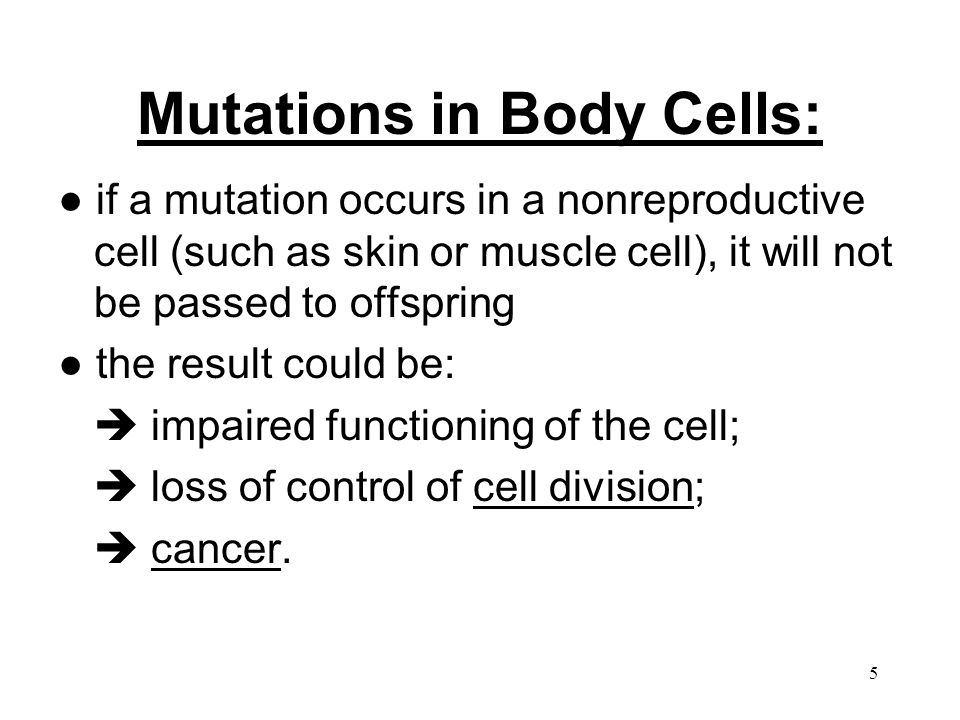 Mutations in Body Cells:

● if a mutation occurs in a nonreproductive cell (such as skin or muscle cell), it will not be passed to offspring

● the result could be:

➔ impaired functioning of the cell;

➔ loss of control of cell division;

➔ cancer.

5